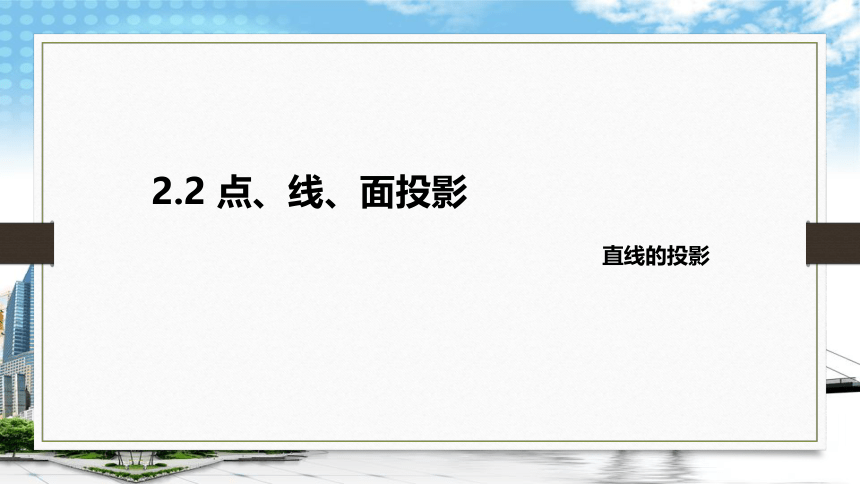 2.2 点、线、面投影

直线的投影